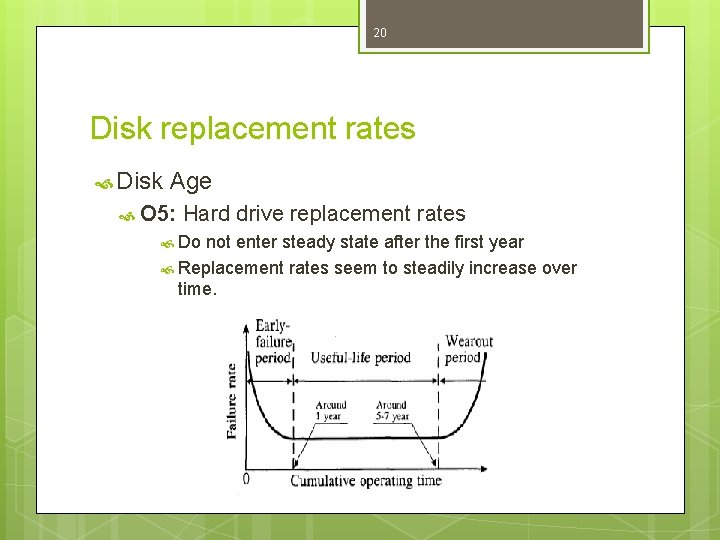 20

Disk replacement rates

Disk Age

O5: Hard drive replacement rates

Do not enter steady state after the first year

Replacement rates seem to steadily increase over time.

Early-failure period

Useful-life period

Wearout period

Failure rate

Around 1 year

Around 5-7 year

0

Cumulative operating time